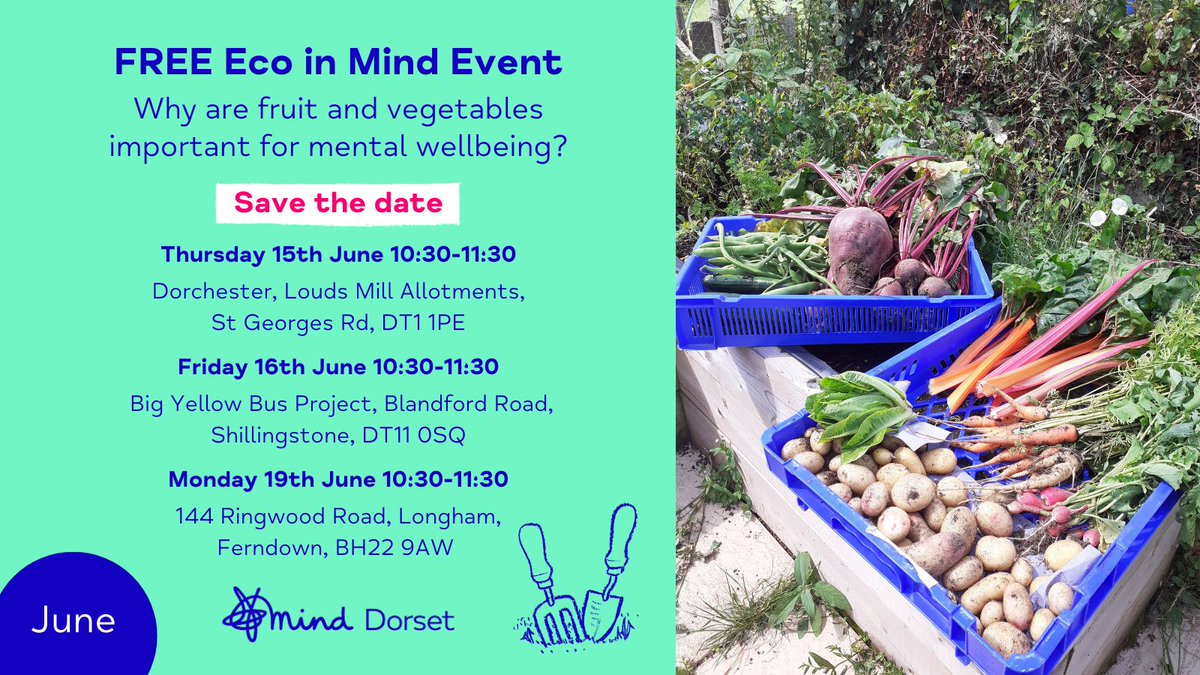 FREE Eco in Mind Event

Why are fruit and vegetables important for mental wellbeing?

Save the date

Thursday 15th June 10:30-11:30

Dorchester, Louds Mill Allotments, St Georges Rd, DT1 1PE

Friday 16th June 10:30-11:30

Big Yellow Bus Project, Blandford Road, Shillingstone, DT11 0SQ

Monday 19th June 10:30-11:30

144 Ringwood Road, Longham, Ferndown, BH22 9AW

June

mind Dorset